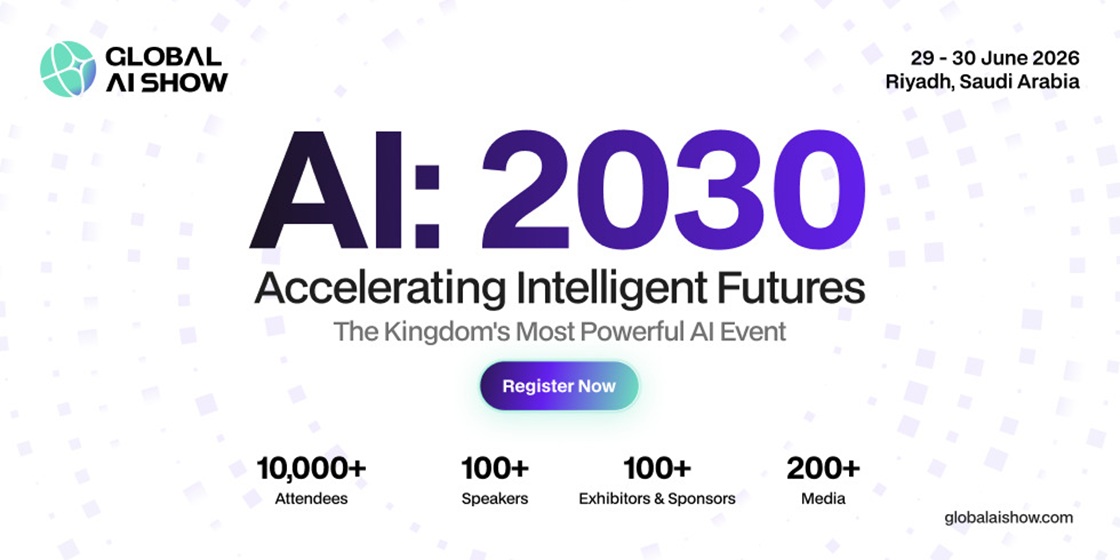 GLOBAL AI SHOW

29 - 30 June 2026
Riyadh, Saudi Arabia

AI: 2030
Accelerating Intelligent Futures
The Kingdom's Most Powerful AI Event

Register Now

10,000+
Attendees

100+
Speakers

100+
Exhibitors & Sponsors

200+
Media

globalaishow.com